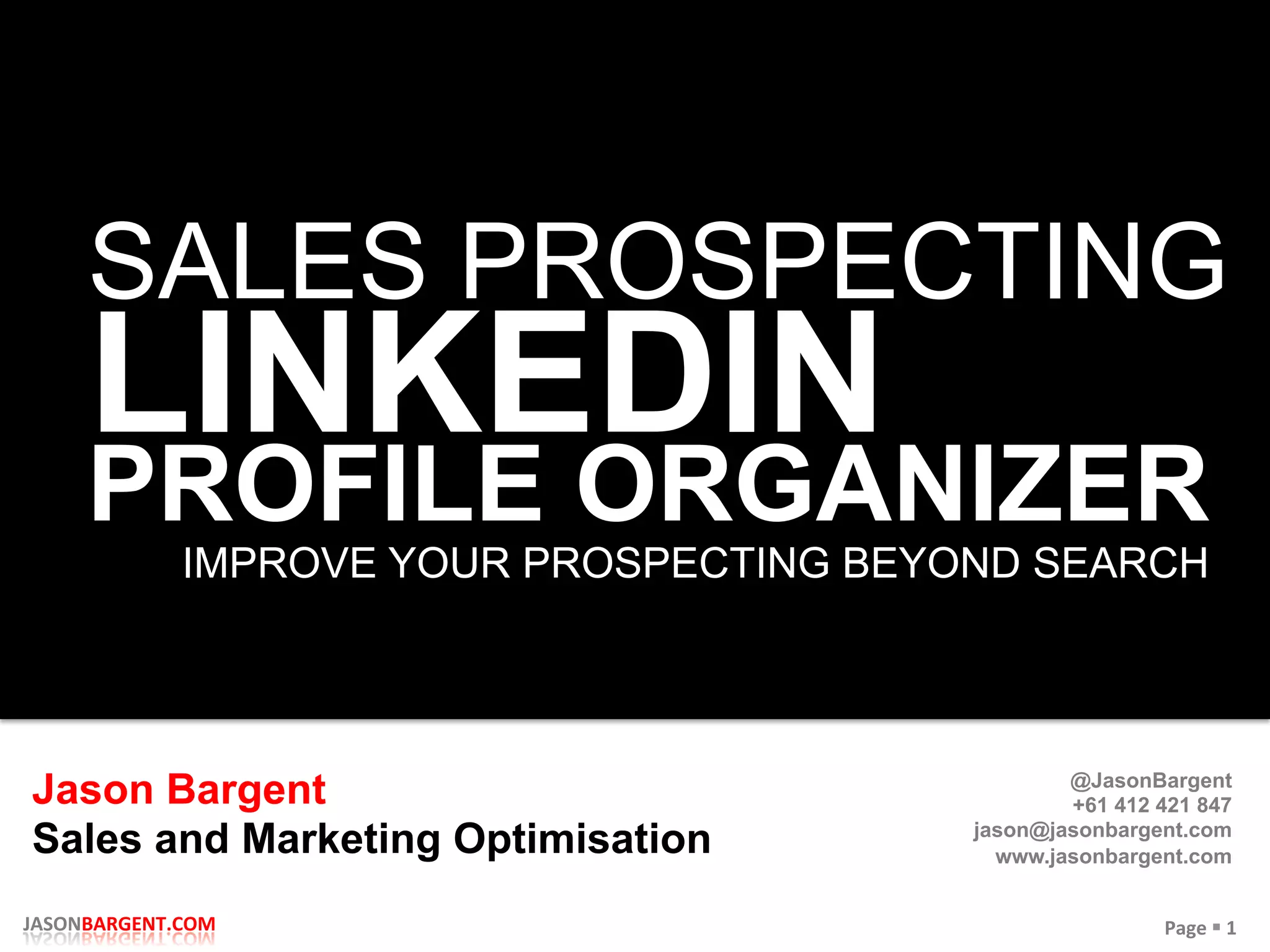 SALES PROSPECTING
LINKEDIN
PROFILE ORGANIZER
IMPROVE YOUR PROSPECTING BEYOND SEARCH

Jason Bargent
Sales and Marketing Optimisation

@JasonBargent
+61 412 421 847
jason@jasonbargent.com
www.jasonbargent.com

JASONBARGENT.COM

Page ▪ 1